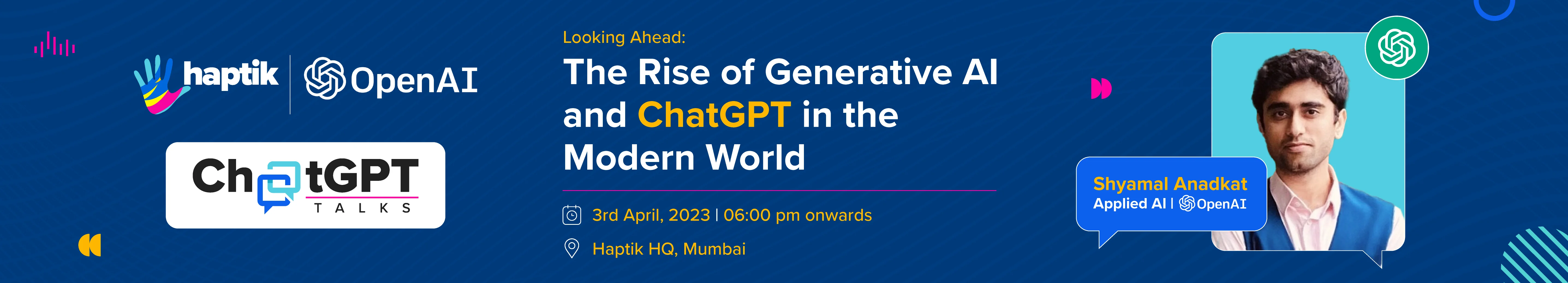 haptik | OpenAI

ChatGPT TALKS

Looking Ahead:

The Rise of Generative AI and ChatGPT in the Modern World

3rd April, 2023 | 06:00 pm onwards

Haptik HQ, Mumbai

Shyamal Anadkat
Applied AI | OpenAI